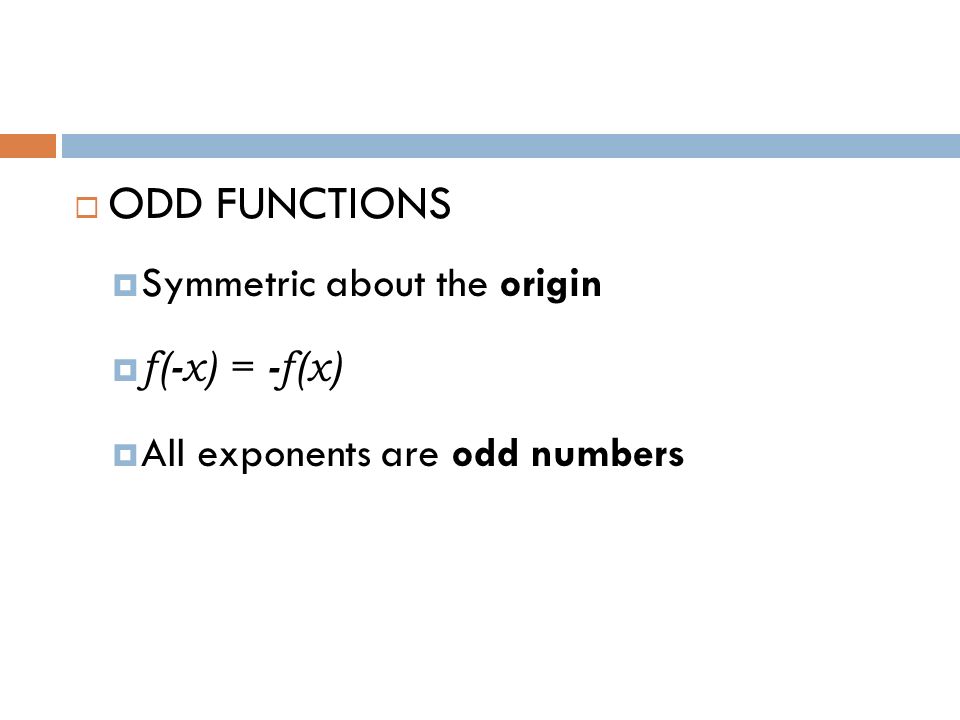 ODD FUNCTIONS

Symmetric about the origin

$f(-x) = -f(x)$

All exponents are odd numbers